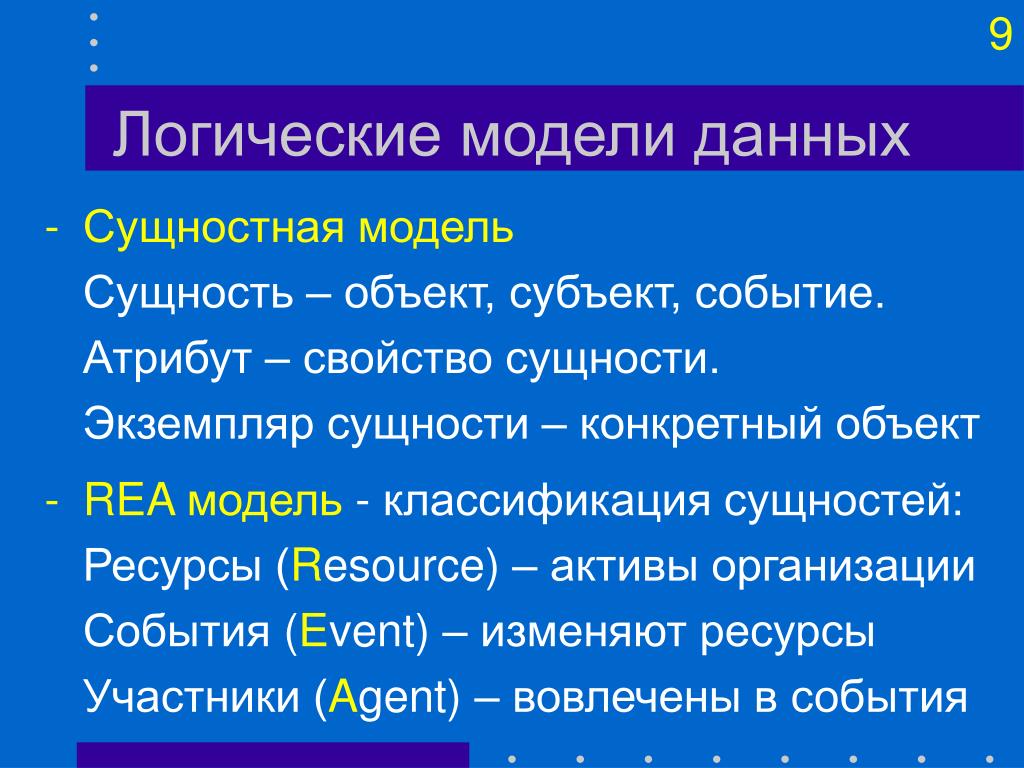 9

Логические модели данных

- Сущностная модель

Сущность – объект, субъект, событие.

Атрибут – свойство сущности.

Экземпляр сущности – конкретный объект

- REA модель - классификация сущностей:

Ресурсы (Resource) – активы организации

События (Event) – изменяют ресурсы

Участники (Agent) – вовлечены в события